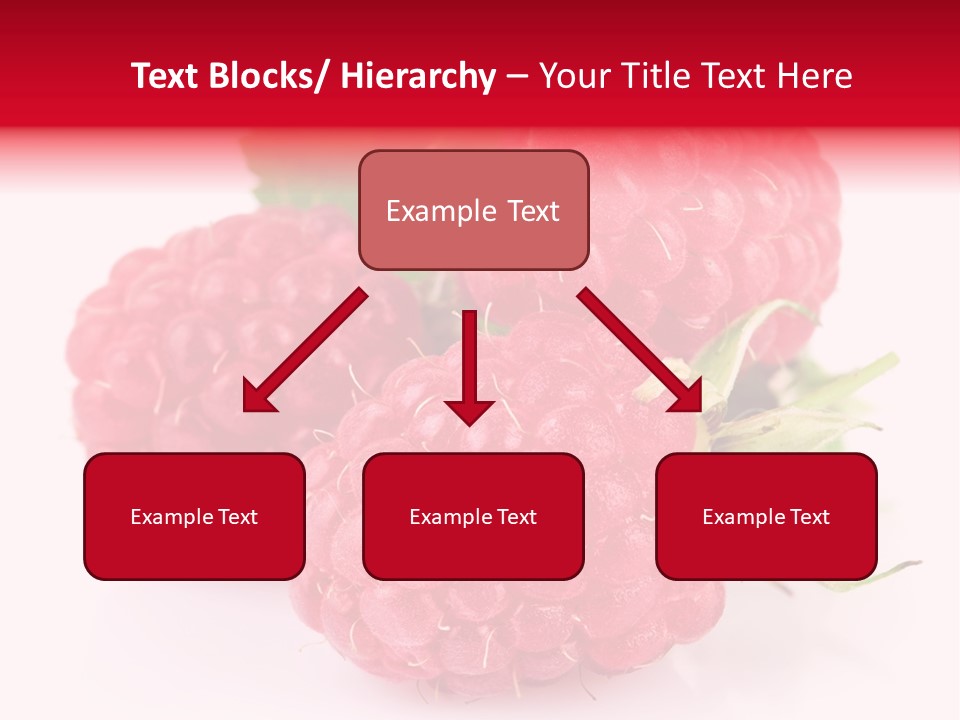 Text Blocks/ Hierarchy – Your Title Text Here

Example Text

Example Text

Example Text

Example Text